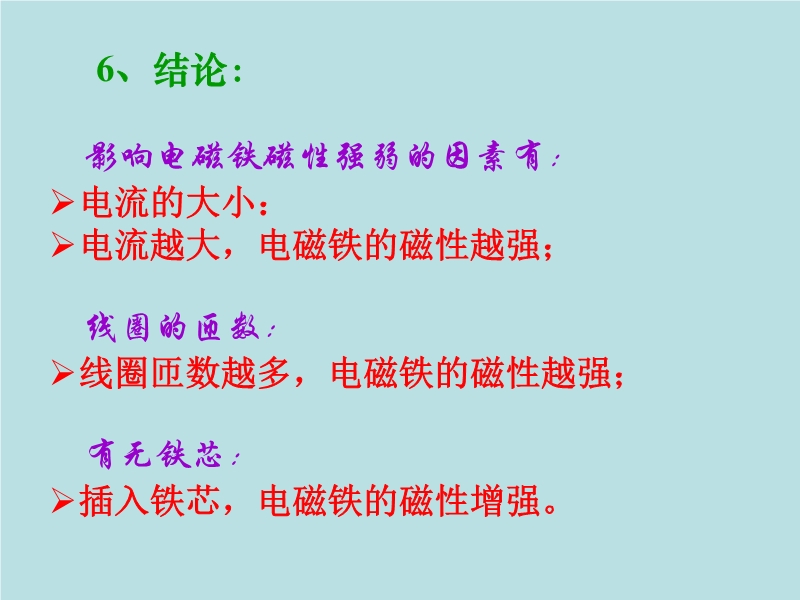 6、结论：

影响电磁铁磁性强弱的因素有：

➢电流的大小：

➢电流越大，电磁铁的磁性越强；

线圈的匝数：

➢线圈匝数越多，电磁铁的磁性越强；

有无铁芯：

➢插入铁芯，电磁铁的磁性增强。